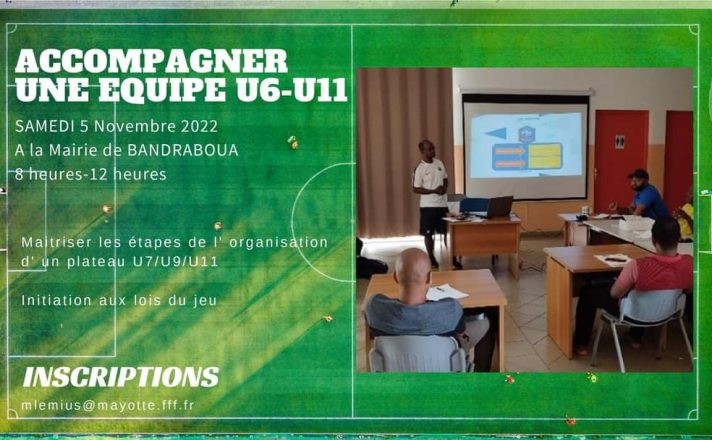 ACCOMPAGNER UNE EQUIPE U6-U11

SAMEDI 5 Novembre 2022
A la Mairie de BANDRABOUA
8 heures-12 heures

Maitriser les étapes de l' organisation d' un plateau U7/U9/U11

Initiation aux lois du jeu

INSCRIPTIONS

mlemius@mayotte.fff.fr